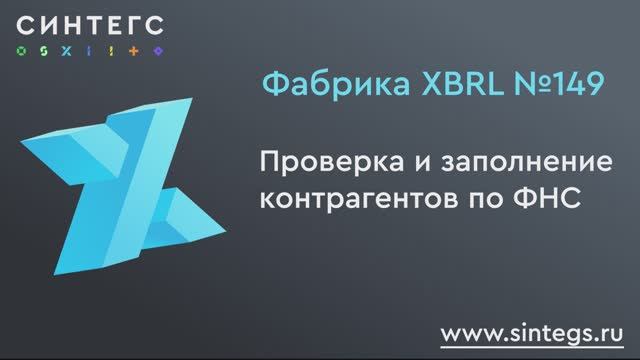 СИНТЕГС

Фабрика XBRL №149

Проверка и заполнение контрагентов по ФНС

www.sintegs.ru